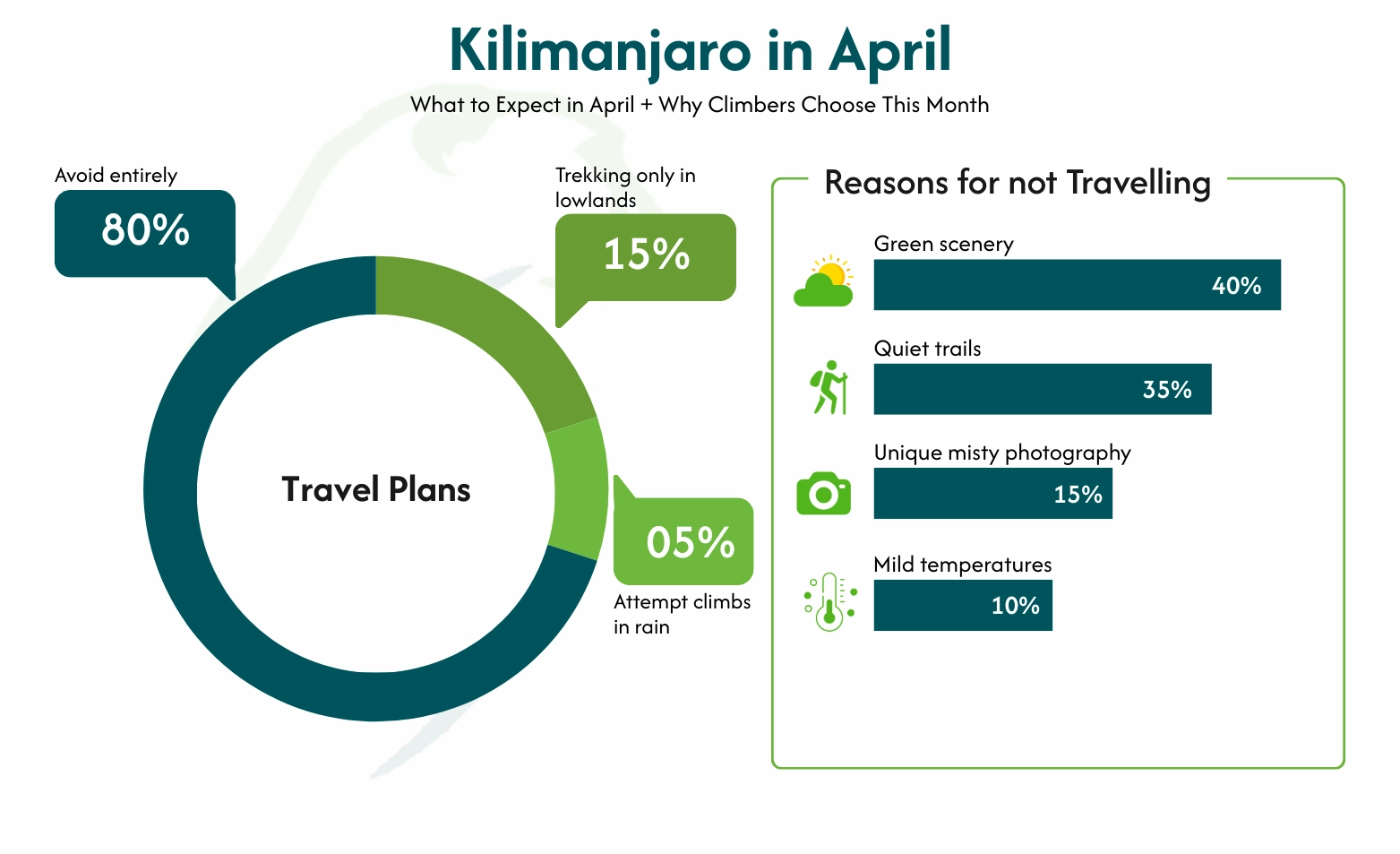 Kilimanjaro in April

What to Expect in April + Why Climbers Choose This Month

Avoid entirely
80%

Trekking only in lowlands
15%

Travel Plans

05%
Attempt climbs in rain

Reasons for not Travelling

Green scenery
40%

Quiet trails
35%

Unique misty photography
15%

Mild temperatures
10%